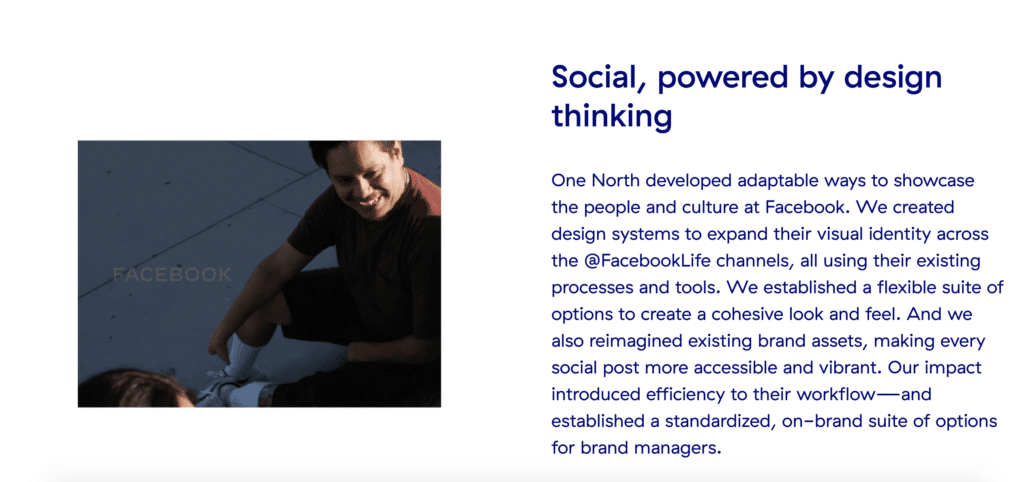 FACEBOOK

Social, powered by design thinking

One North developed adaptable ways to showcase the people and culture at Facebook. We created design systems to expand their visual identity across the @FacebookLife channels, all using their existing processes and tools. We established a flexible suite of options to create a cohesive look and feel. And we also reimagined existing brand assets, making every social post more accessible and vibrant. Our impact introduced efficiency to their workflow—and established a standardized, on-brand suite of options for brand managers.